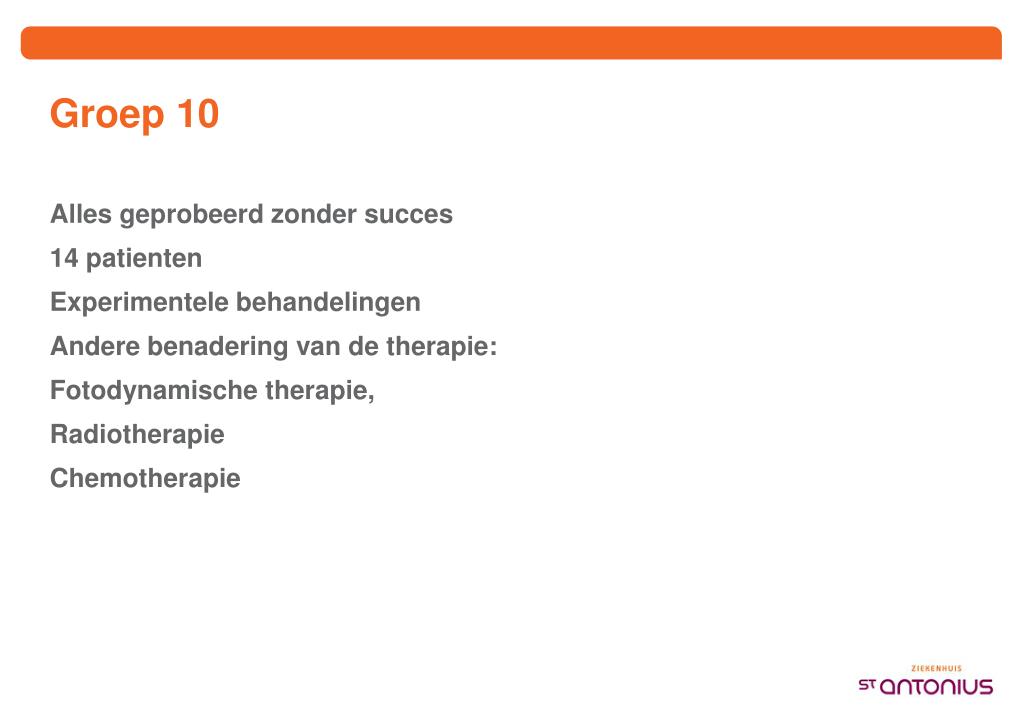 Groep 10

Alles geprobeerd zonder succes

14 patienten

Experimentele behandelingen

Andere benadering van de therapie:

Fotodynamische therapie,

Radiotherapie

Chemotherapie

ZIEKENHUIS
ST ANTONIUS